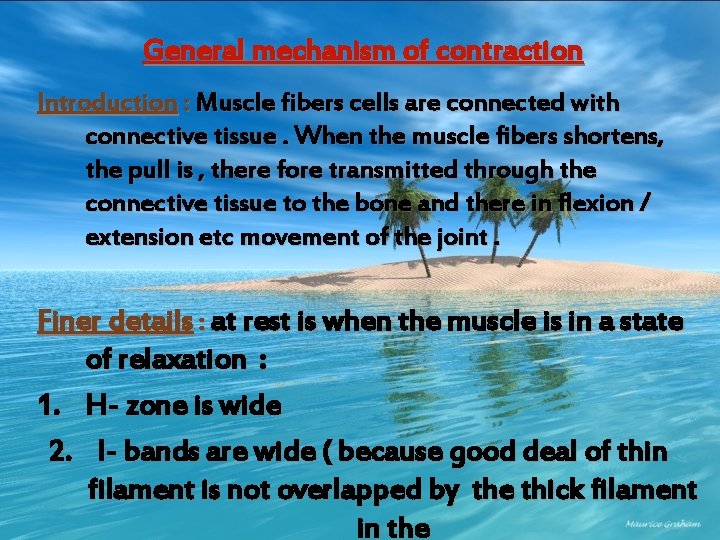 General mechanism of contraction

Introduction : Muscle fibers cells are connected with connective tissue . When the muscle fibers shortens, the pull is , there fore transmitted through the connective tissue to the bone and there in flexion / extension etc movement of the joint .

Finer details : at rest is when the muscle is in a state of relaxation :

1. H- zone is wide

2. I- bands are wide ( because good deal of thin filament is not overlapped by the thick filament in the

Maurice Graham